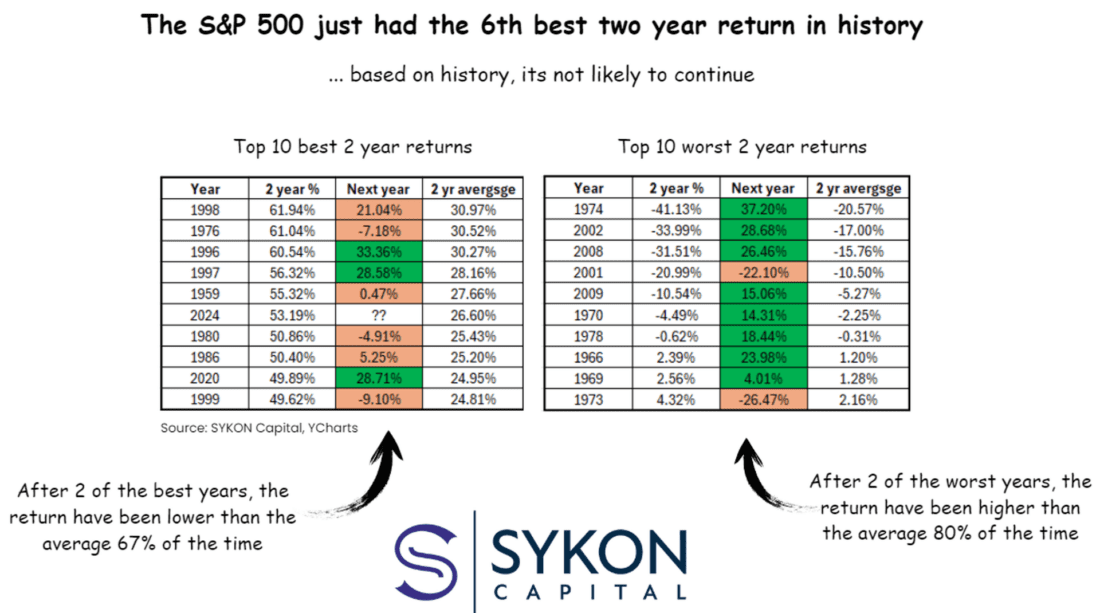 The S&P 500 just had the 6th best two year return in history

... based on history, its not likely to continue

Top 10 best 2 year returns

| Year | 2 year % | Next year | 2 yr avergsge |
|---|---|---|---|
| 1998 | 61.94% | 21.04% | 30.97% |
| 1976 | 61.04% | -7.18% | 30.52% |
| 1996 | 60.54% | 33.36% | 30.27% |
| 1997 | 56.32% | 28.58% | 28.16% |
| 1959 | 55.32% | 0.47% | 27.66% |
| 2024 | 53.19% | ?? | 26.60% |
| 1980 | 50.86% | -4.91% | 25.43% |
| 1986 | 50.40% | 5.25% | 25.20% |
| 2020 | 49.89% | 28.71% | 24.95% |
| 1999 | 49.62% | -9.10% | 24.81% |

Source: SYKON Capital, YCharts

Top 10 worst 2 year returns

| Year | 2 year % | Next year | 2 yr avergsge |
|---|---|---|---|
| 1974 | -41.13% | 37.20% | -20.57% |
| 2002 | -33.99% | 28.68% | -17.00% |
| 2008 | -31.51% | 26.46% | -15.76% |
| 2001 | -20.99% | -22.10% | -10.50% |
| 2009 | -10.54% | 15.06% | -5.27% |
| 1970 | -4.49% | 14.31% | -2.25% |
| 1978 | -0.62% | 18.44% | -0.31% |
| 1966 | 2.39% | 23.98% | 1.20% |
| 1969 | 2.56% | 4.01% | 1.28% |
| 1973 | 4.32% | -26.47% | 2.16% |

After 2 of the best years, the return have been lower than the average 67% of the time

After 2 of the worst years, the return have been higher than the average 80% of the time

SYKON CAPITAL